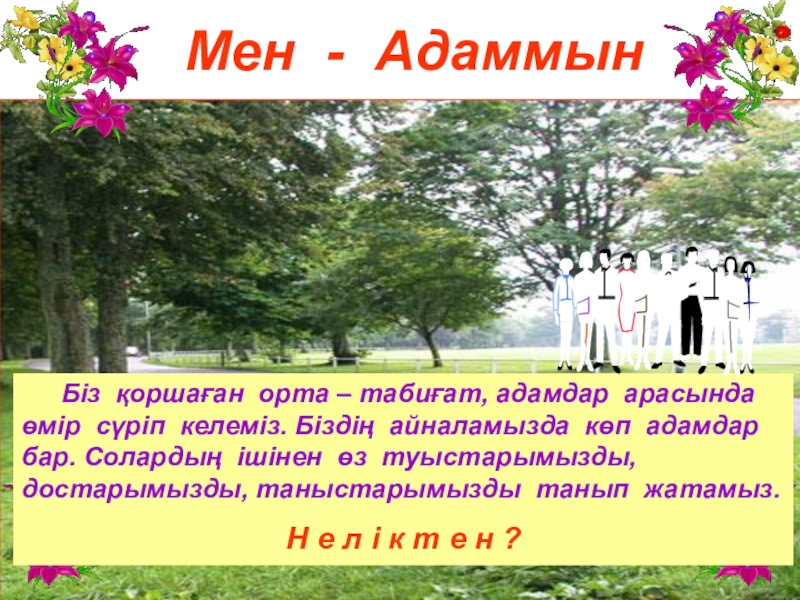 Мен - Адаммын

Біз қоршаған орта – табиғат, адамдар арасында өмір сүріп келеміз. Біздің айналамызда көп адамдар бар. Солардың ішінен өз туыстарымызды, достарымызды, таныстарымызды танып жатамыз.

Н е л і к т е н ?